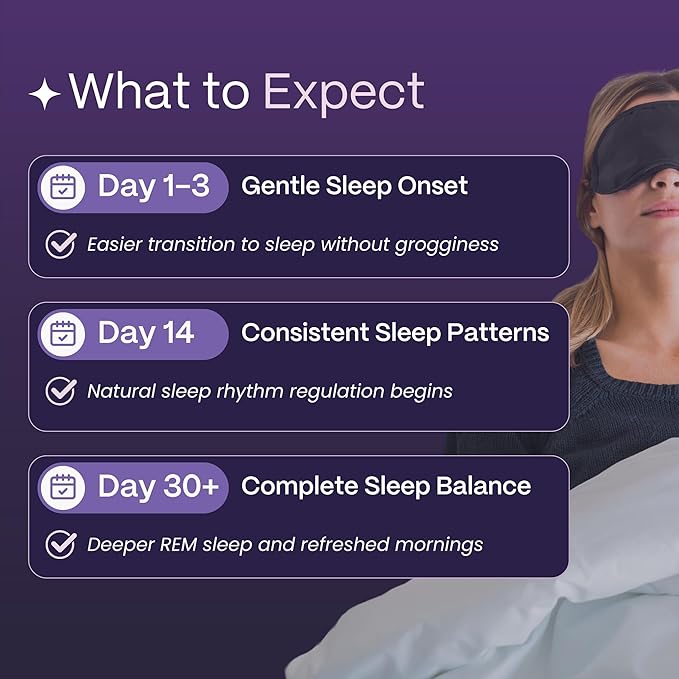 What to Expect

Day 1–3 Gentle Sleep Onset

Easier transition to sleep without grogginess

Day 14 Consistent Sleep Patterns

Natural sleep rhythm regulation begins

Day 30+ Complete Sleep Balance

Deeper REM sleep and refreshed mornings